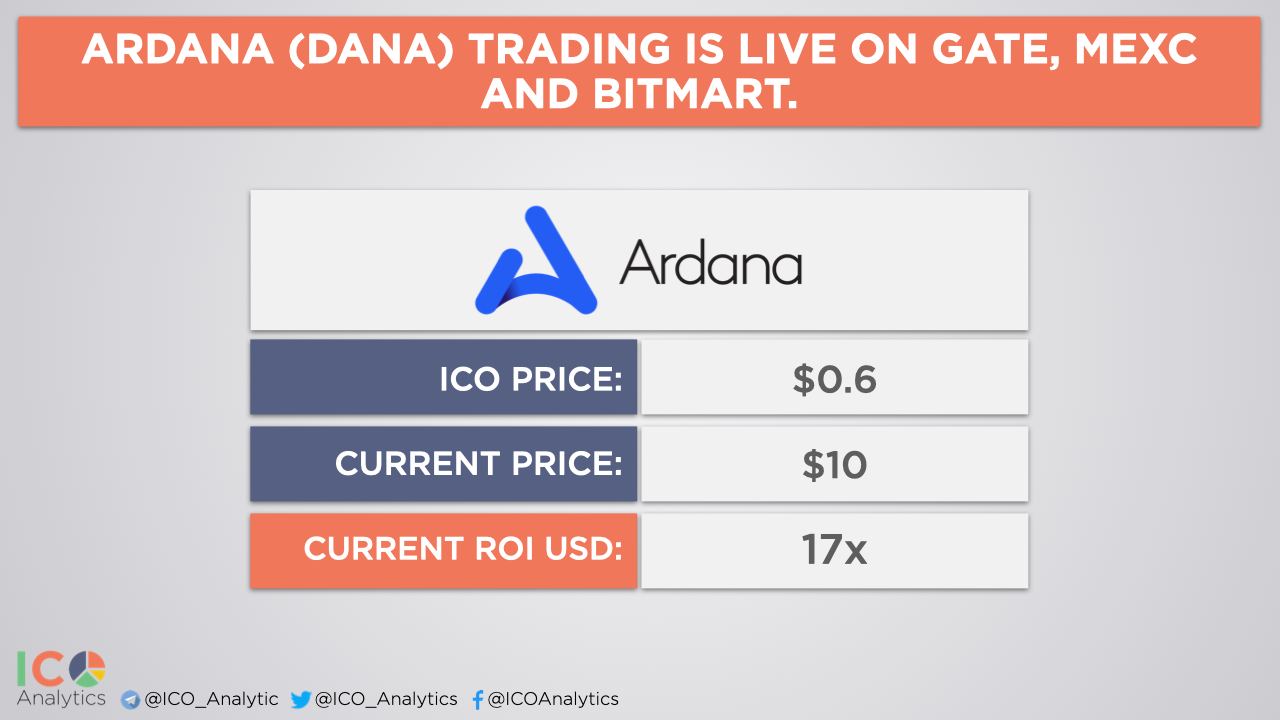 ARDANA (DANA) TRADING IS LIVE ON GATE, MEXC AND BITMART.

Ardana

| ICO PRICE: | $0.6 |
|---|---|
| CURRENT PRICE: | $10 |
| CURRENT ROI USD: | 17x |

ICO Analytics @ICO_Analytic @ICO_Analytics @ICOAnalytics